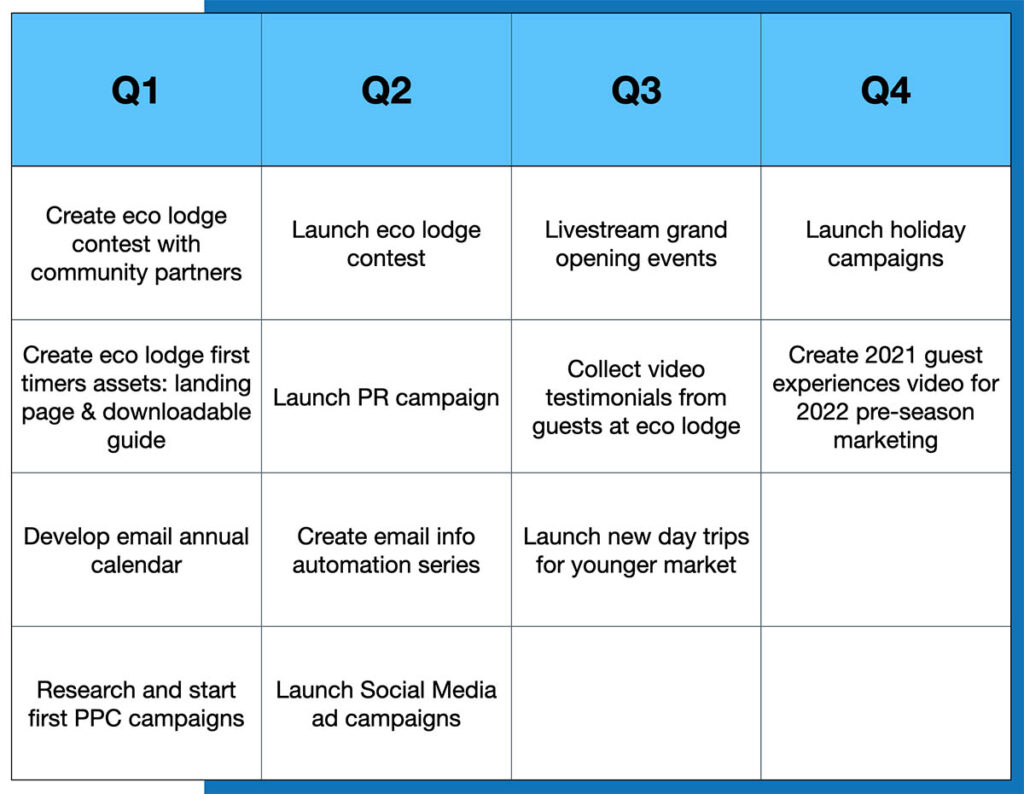 | Q1 | Q2 | Q3 | Q4 |
|---|---|---|---|
| Create eco lodge contest with community partners | Launch eco lodge contest | Livestream grand opening events | Launch holiday campaigns |
| Create eco lodge first timers assets: landing page & downloadable guide | Launch PR campaign | Collect video testimonials from guests at eco lodge | Create 2021 guest experiences video for 2022 pre-season marketing |
| Develop email annual calendar | Create email info automation series | Launch new day trips for younger market | |
| Research and start first PPC campaigns | Launch Social Media ad campaigns | | |